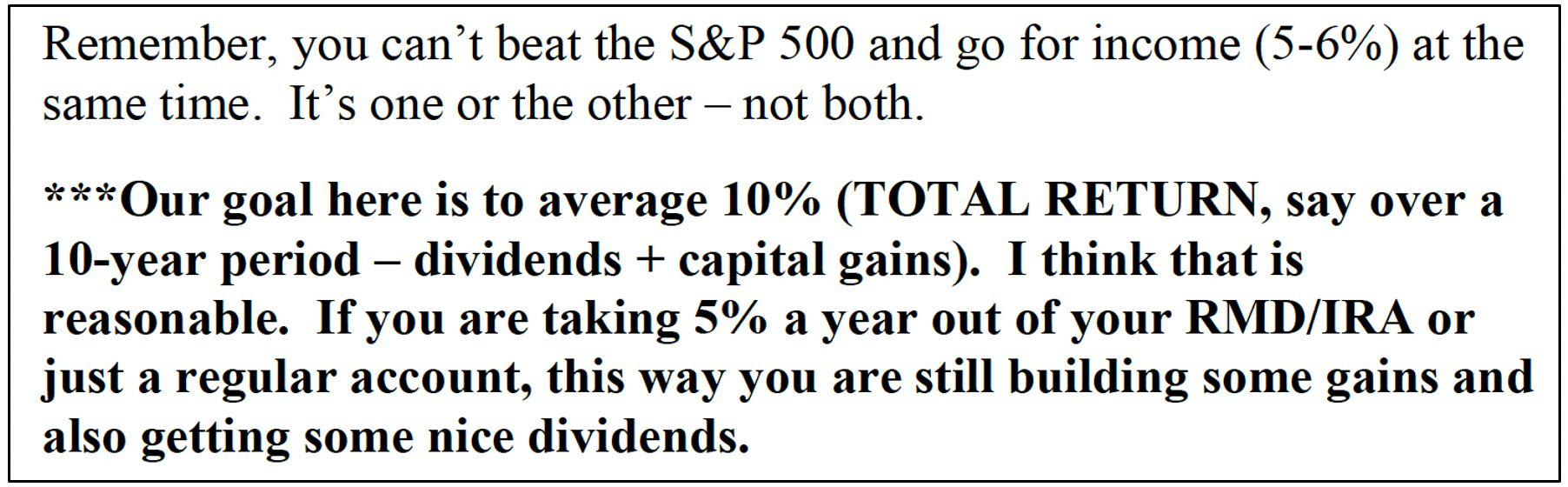 Remember, you can’t beat the S&P 500 and go for income (5-6%) at the same time.  It’s one or the other – not both.

***Our goal here is to average 10% (TOTAL RETURN, say over a 10-year period – dividends + capital gains).  I think that is reasonable.  If you are taking 5% a year out of your RMD/IRA or just a regular account, this way you are still building some gains and also getting some nice dividends.